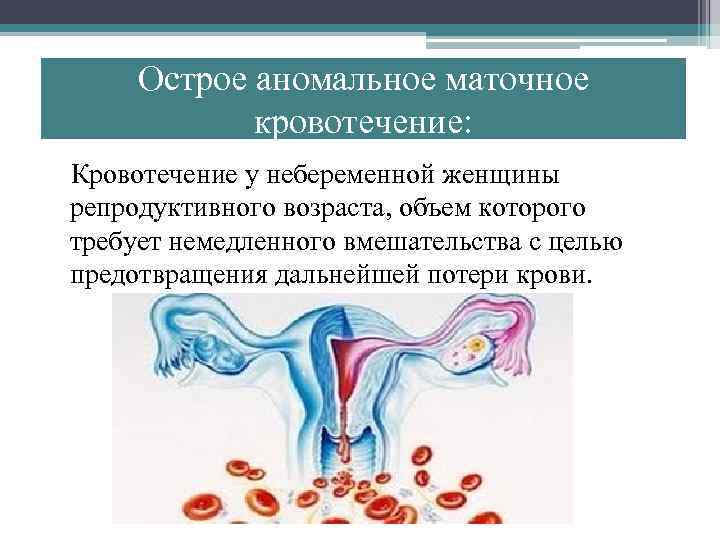 Острое аномальное маточное кровотечение:

Кровотечение у небеременной женщины репродуктивного возраста, объем которого требует немедленного вмешательства с целью предотвращения дальнейшей потери крови.